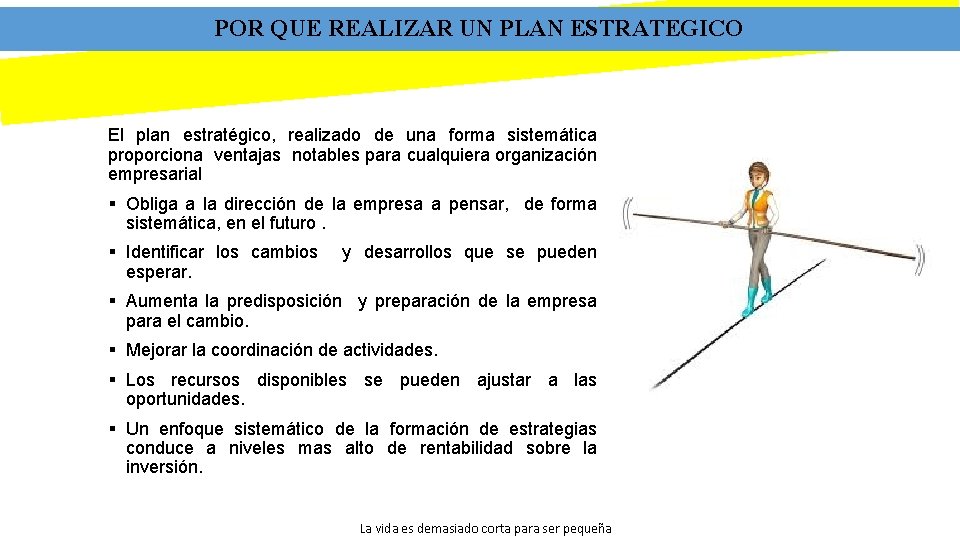 POR QUE REALIZAR UN PLAN ESTRATEGICO

El plan estratégico, realizado de una forma sistemática proporciona ventajas notables para cualquiera organización empresarial

▪ Obliga a la dirección de la empresa a pensar, de forma sistemática, en el futuro .

▪ Identificar los cambios y desarrollos que se pueden esperar.

▪ Aumenta la predisposición y preparación de la empresa para el cambio.

▪ Mejorar la coordinación de actividades.

▪ Los recursos disponibles se pueden ajustar a las oportunidades.

▪ Un enfoque sistemático de la formación de estrategias conduce a niveles mas alto de rentabilidad sobre la inversión.

La vida es demasiado corta para ser pequeña